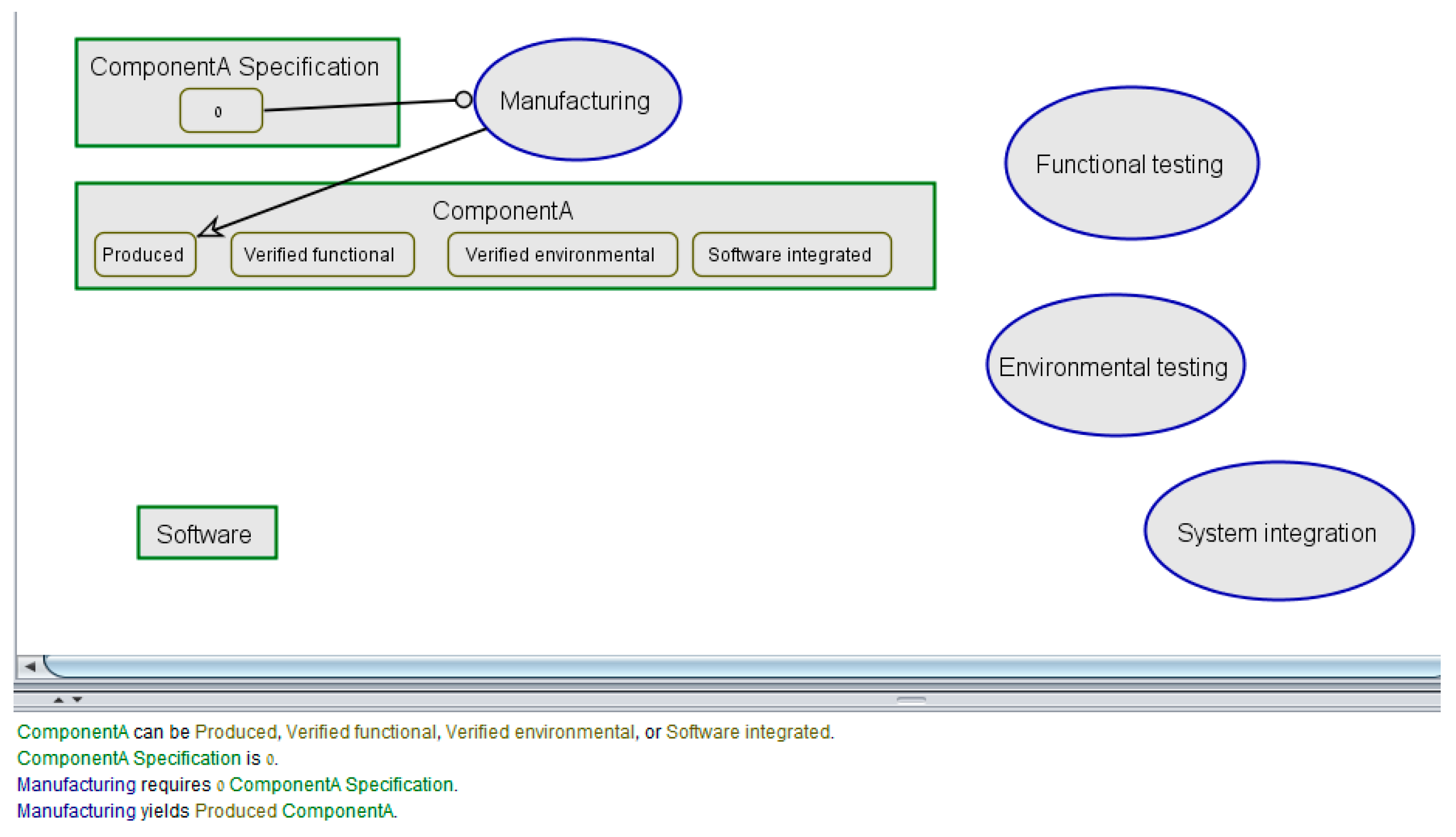 ComponentA Specification

0

Manufacturing

Functional testing

ComponentA

Produced

Verified functional

Verified environmental

Software integrated

Environmental testing

Software

System integration

ComponentA can be Produced, Verified functional, Verified environmental, or Software integrated.
ComponentA Specification is 0.
Manufacturing requires 0 ComponentA Specification.
Manufacturing yields Produced ComponentA.